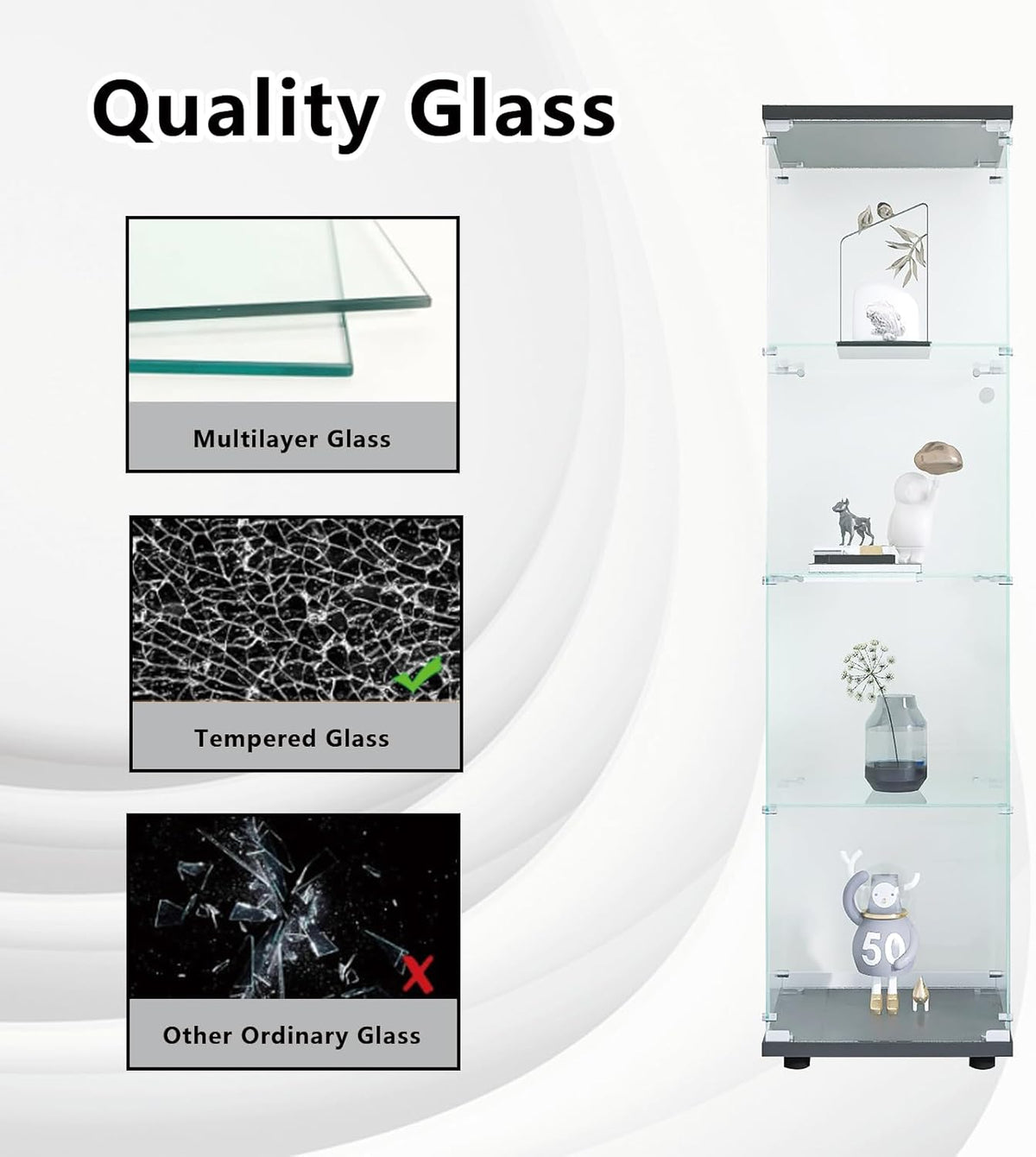 Quality Glass

Multilayer Glass

Tempered Glass

Other Ordinary Glass

50